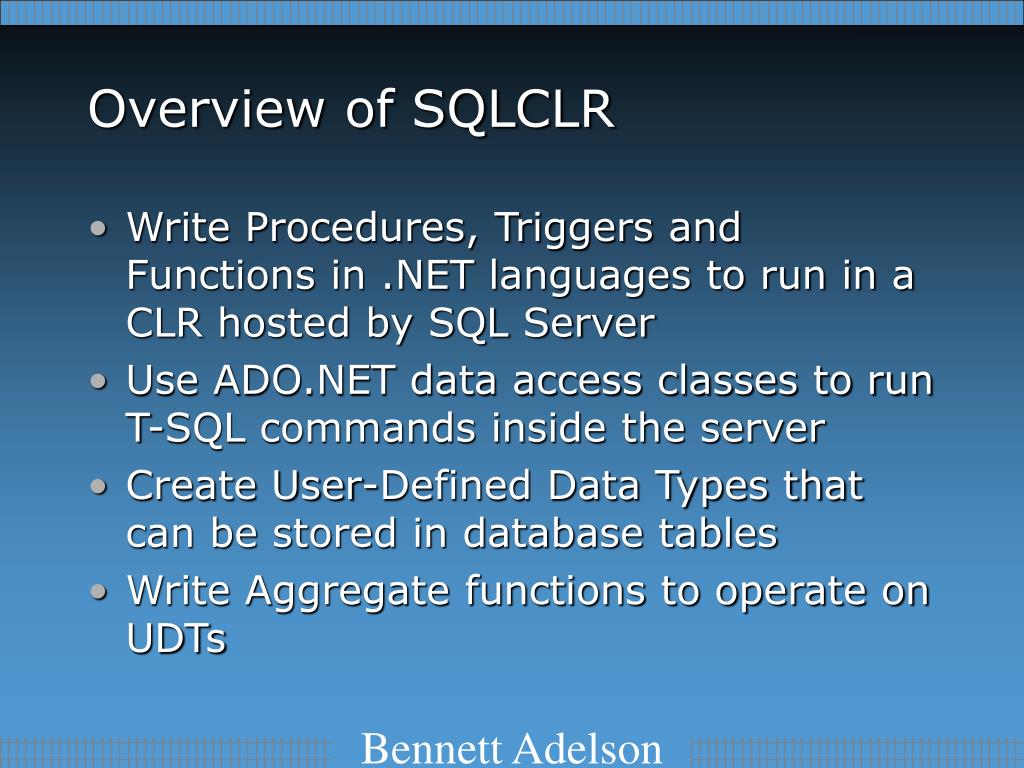 Overview of SQLCLR

• Write Procedures, Triggers and Functions in .NET languages to run in a CLR hosted by SQL Server
• Use ADO.NET data access classes to run T-SQL commands inside the server
• Create User-Defined Data Types that can be stored in database tables
• Write Aggregate functions to operate on UDTs

Bennett Adelson